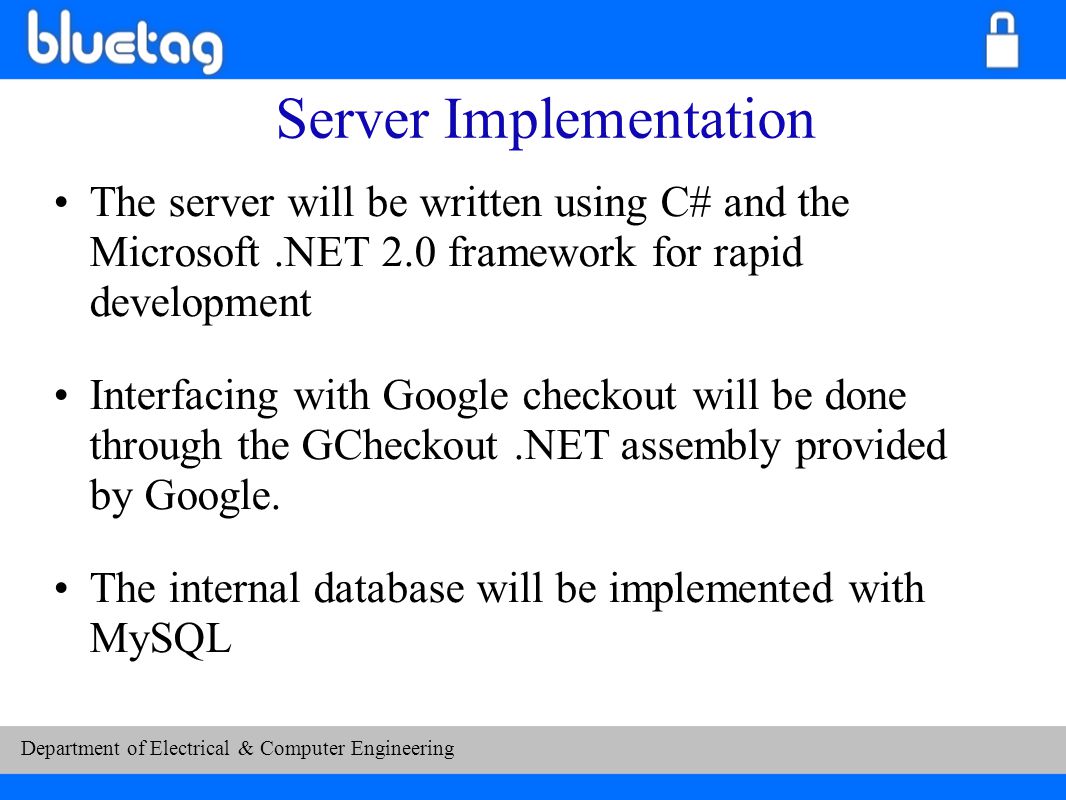 bluetag

Server Implementation

• The server will be written using C# and the Microsoft .NET 2.0 framework for rapid development

• Interfacing with Google checkout will be done through the GCheckout .NET assembly provided by Google.

• The internal database will be implemented with MySQL

Department of Electrical & Computer Engineering